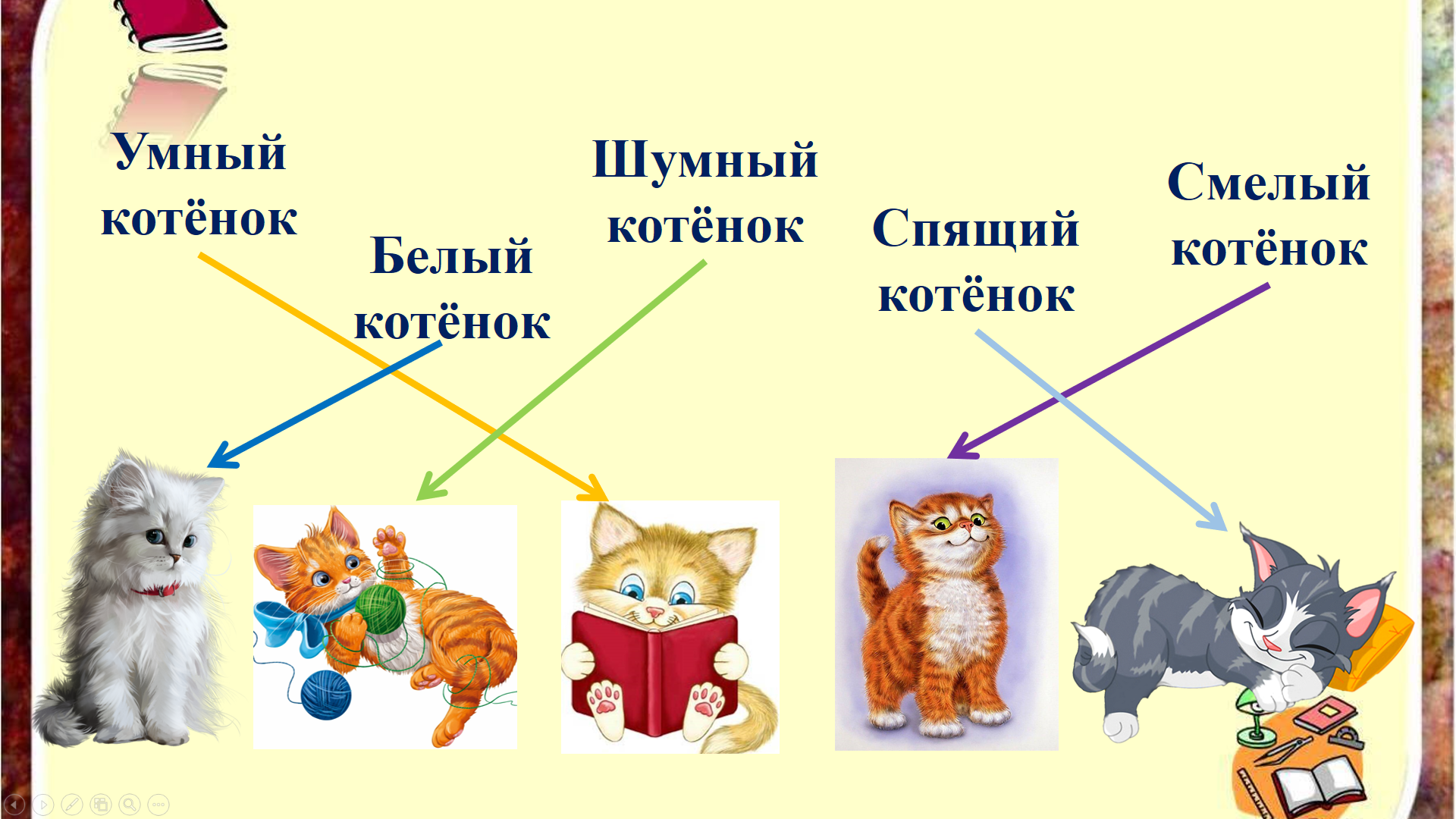 Умный котёнок

Белый котёнок

Шумный котёнок

Спящий котёнок

Смелый котёнок